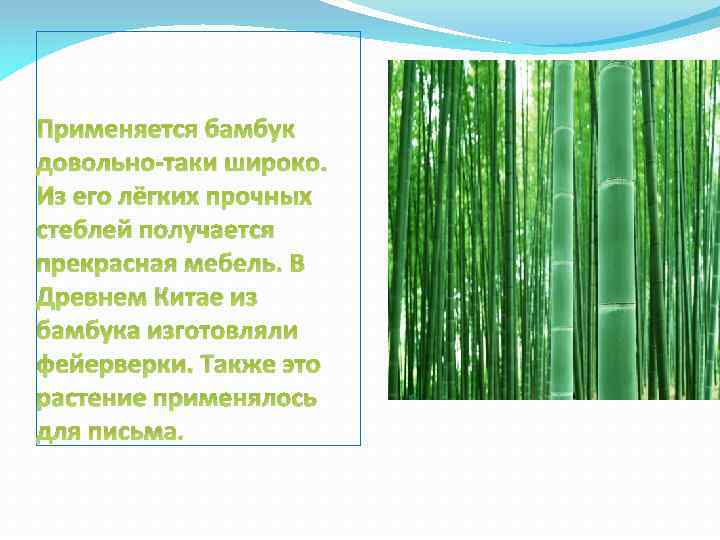 Применяется бамбук довольно-таки широко. Из его лёгких прочных стеблей получается прекрасная мебель. В Древнем Китае из бамбука изготовляли фейерверки. Также это растение применялось для письма.